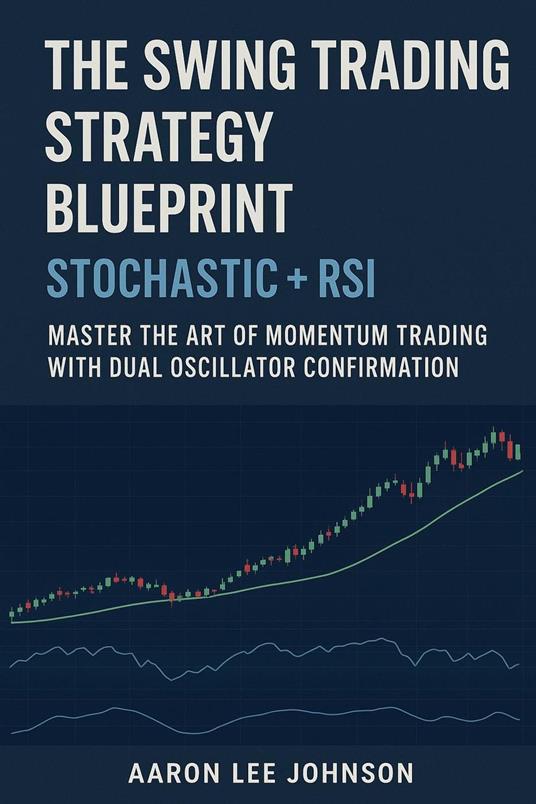 THE SWING TRADING STRATEGY BLUEPRINT

STOCHASTIC + RSI

MASTER THE ART OF MOMENTUM TRADING WITH DUAL OSCILLATOR CONFIRMATION

AARON LEE JOHNSON